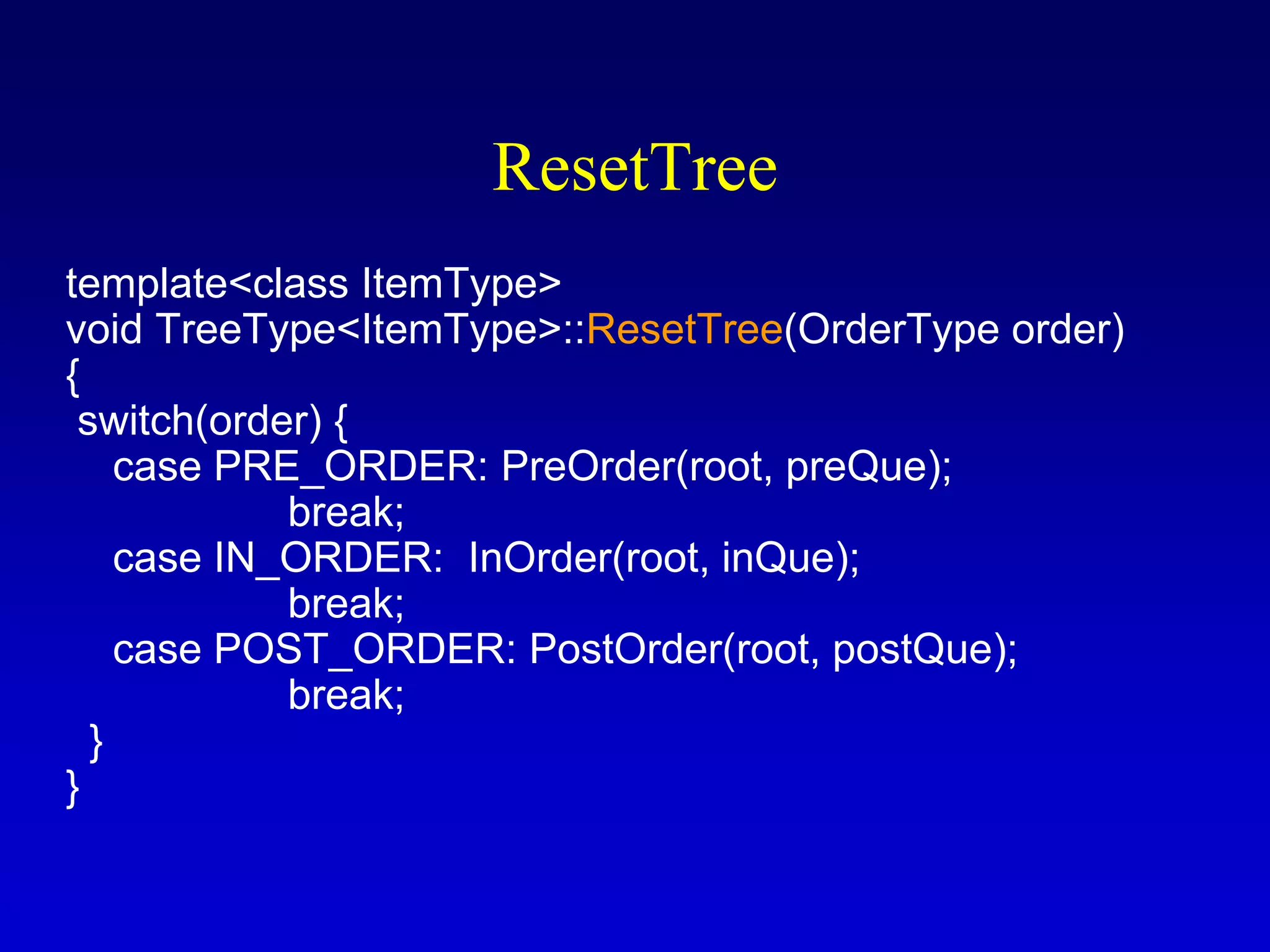 ResetTree

template<class ItemType>
void TreeType<ItemType>::ResetTree(OrderType order)
{
 switch(order) {
   case PRE_ORDER: PreOrder(root, preQue);
               break;
   case IN_ORDER:  InOrder(root, inQue);
               break;
   case POST_ORDER: PostOrder(root, postQue);
               break;
  }
}